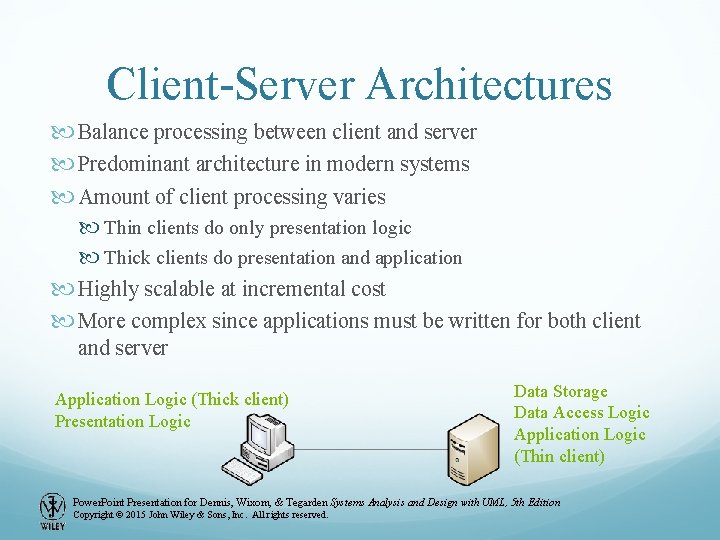 Client-Server Architectures

Balance processing between client and server

Predominant architecture in modern systems

Amount of client processing varies

Thin clients do only presentation logic

Thick clients do presentation and application

Highly scalable at incremental cost

More complex since applications must be written for both client and server

Application Logic (Thick client)
Presentation Logic

Data Storage
Data Access Logic
Application Logic
(Thin client)

WILEY

PowerPoint Presentation for Dennis, Wixom, & Tegarden Systems Analysis and Design with UML, 5th Edition
Copyright © 2015 John Wiley & Sons, Inc. All rights reserved.